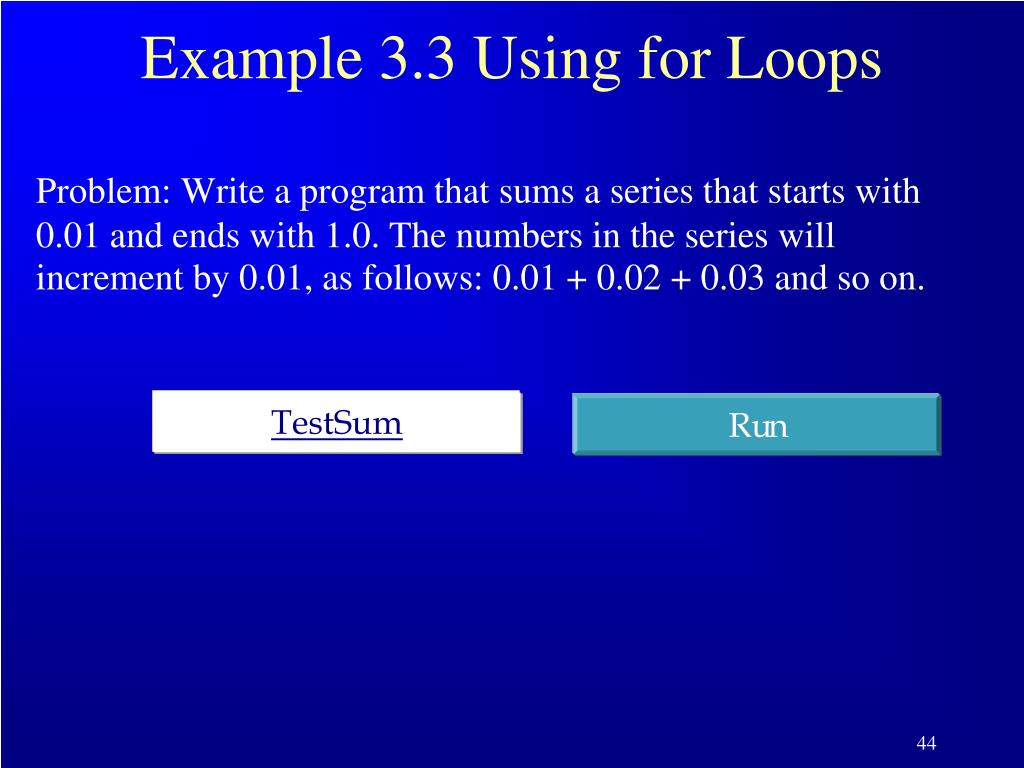 Example 3.3 Using for Loops

Problem: Write a program that sums a series that starts with 0.01 and ends with 1.0. The numbers in the series will increment by 0.01, as follows: 0.01 + 0.02 + 0.03 and so on.

TestSum

Run

44